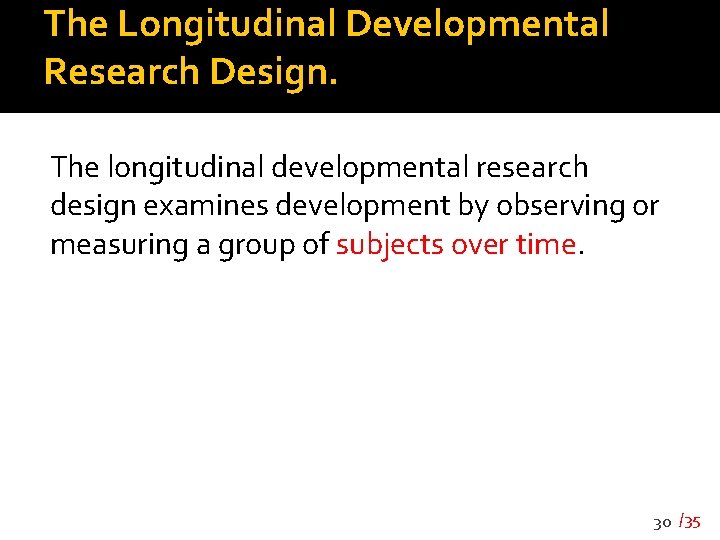 The Longitudinal Developmental Research Design.

The longitudinal developmental research design examines development by observing or measuring a group of subjects over time.

30 /35